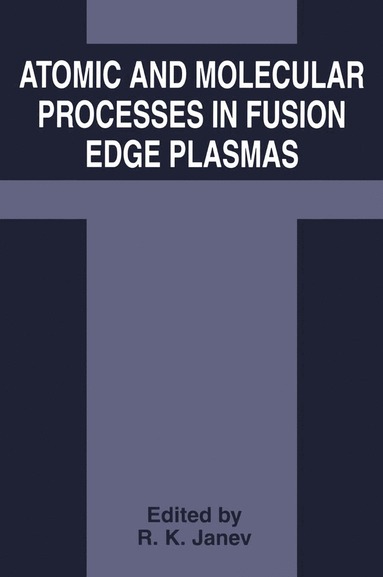 ATOMIC AND MOLECULAR PROCESSES IN FUSION EDGE PLASMAS

Edited by
R. K. Janev